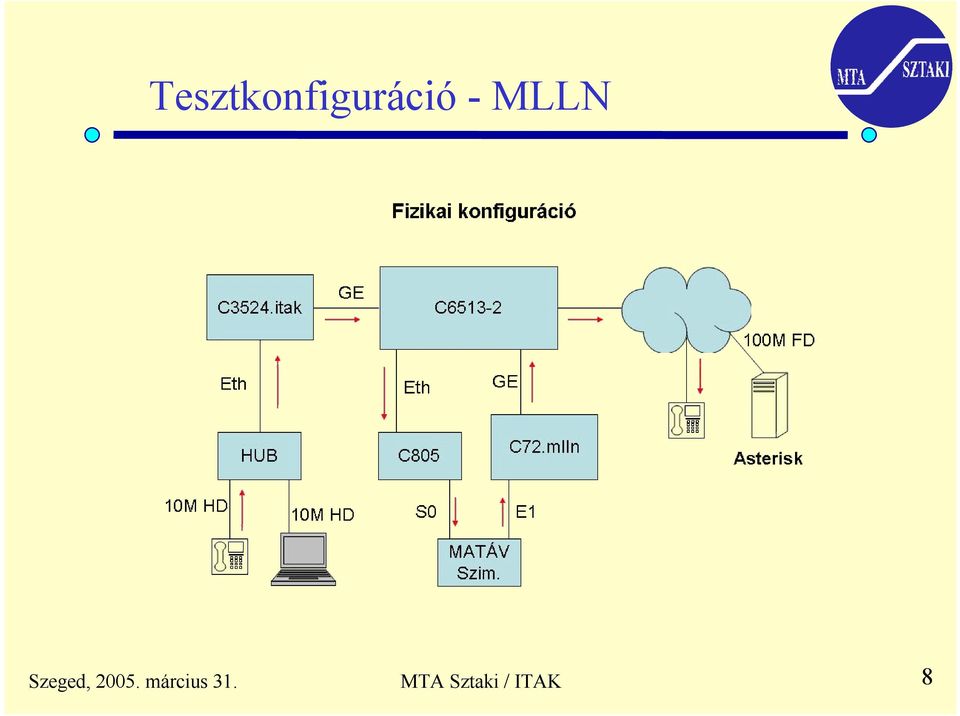 Tesztkonfiguráció - MLLN

MTA SZTAKI

Fizikai konfiguráció

C3524.itak

GE

C6513-2

100M FD

Eth

Eth

GE

HUB

C805

C72.mlln

Asterisk

10M HD

10M HD

S0

E1

MATÁV Szim.

Szeged, 2005. március 31.

MTA Sztaki / ITAK

8